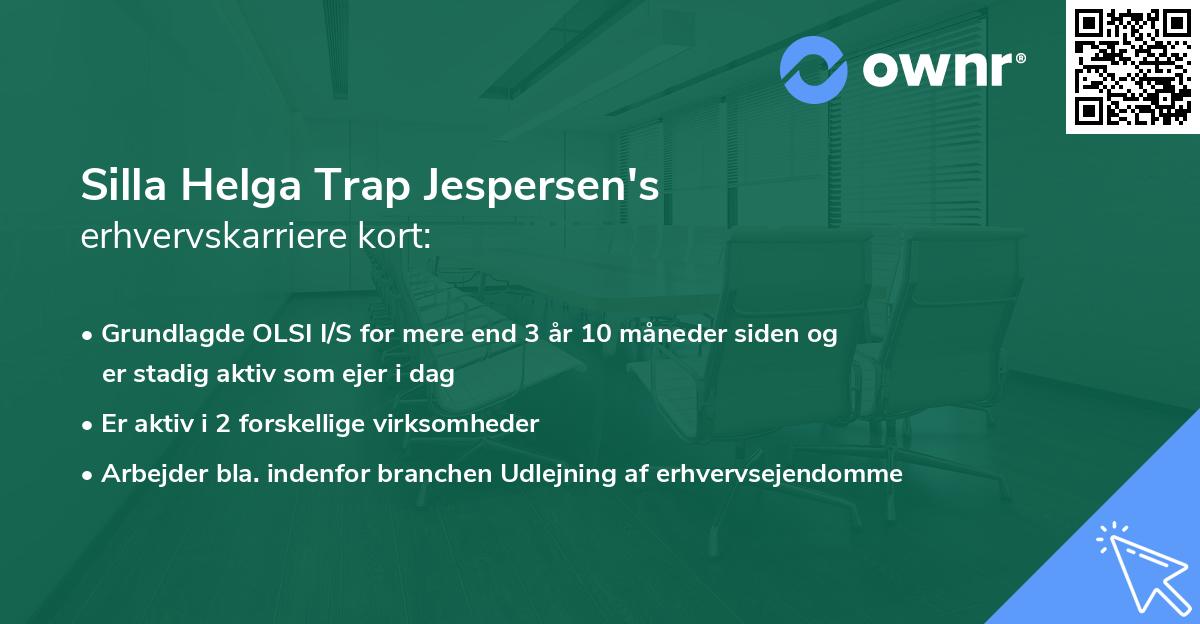 ownr®

Silla Helga Trap Jespersen's
erhvervskarriere kort:

• Grundlagde OLSI I/S for mere end 3 år 10 måneder siden og er stadig aktiv som ejer i dag

• Er aktiv i 2 forskellige virksomheder

• Arbejder bla. indenfor branchen Udlejning af erhvervsejendomme